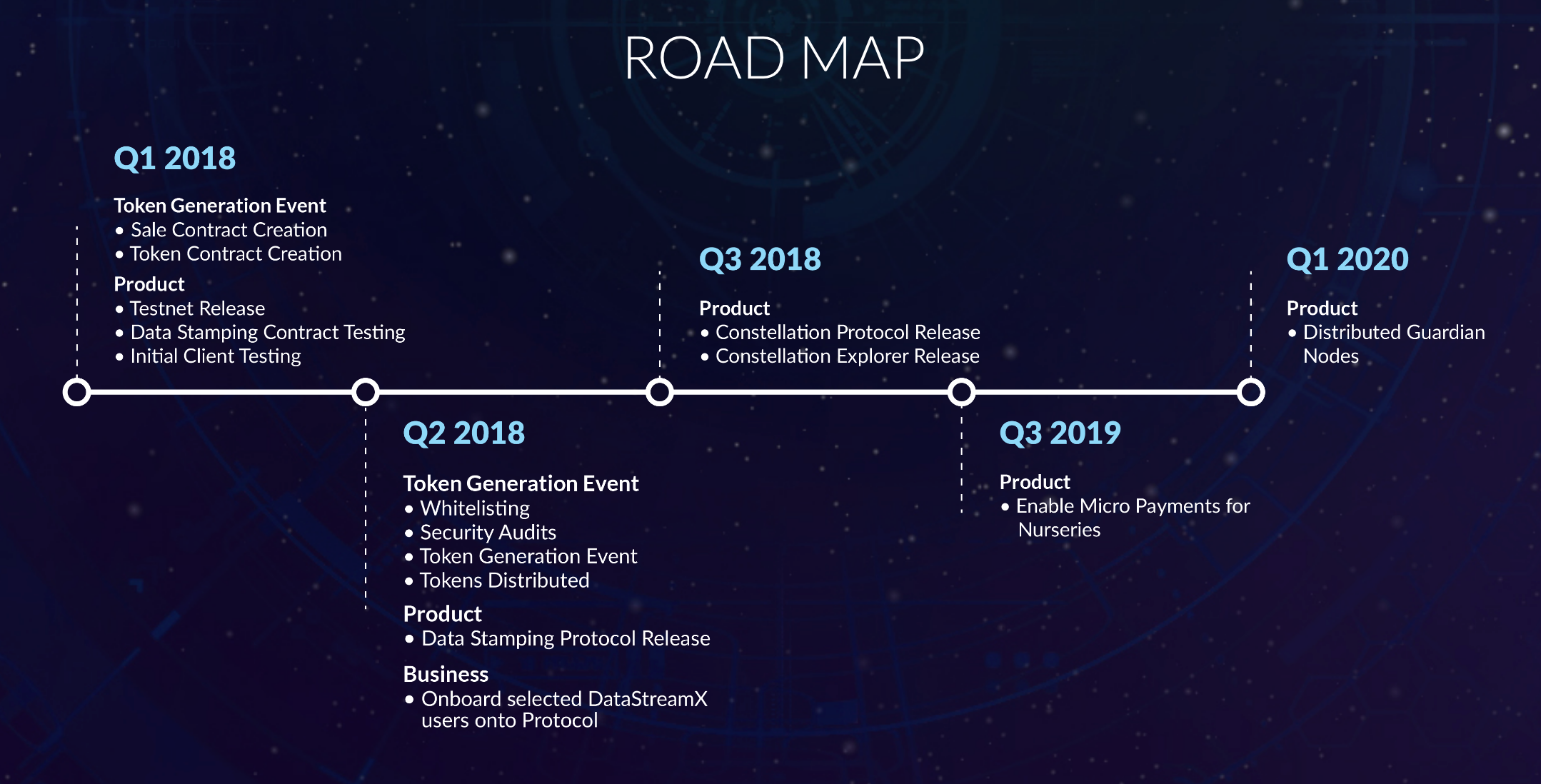 ROAD MAP

Q1 2018

Token Generation Event
• Sale Contract Creation
• Token Contract Creation

Product
• Testnet Release
• Data Stamping Contract Testing
• Initial Client Testing

Q2 2018

Token Generation Event
• Whitelisting
• Security Audits
• Token Generation Event
• Tokens Distributed

Product
• Data Stamping Protocol Release

Business
• Onboard selected DataStreamX users onto Protocol

Q3 2018

Product
• Constellation Protocol Release
• Constellation Explorer Release

Q3 2019

Product
• Enable Micro Payments for Nurseries

Q1 2020

Product
• Distributed Guardian Nodes